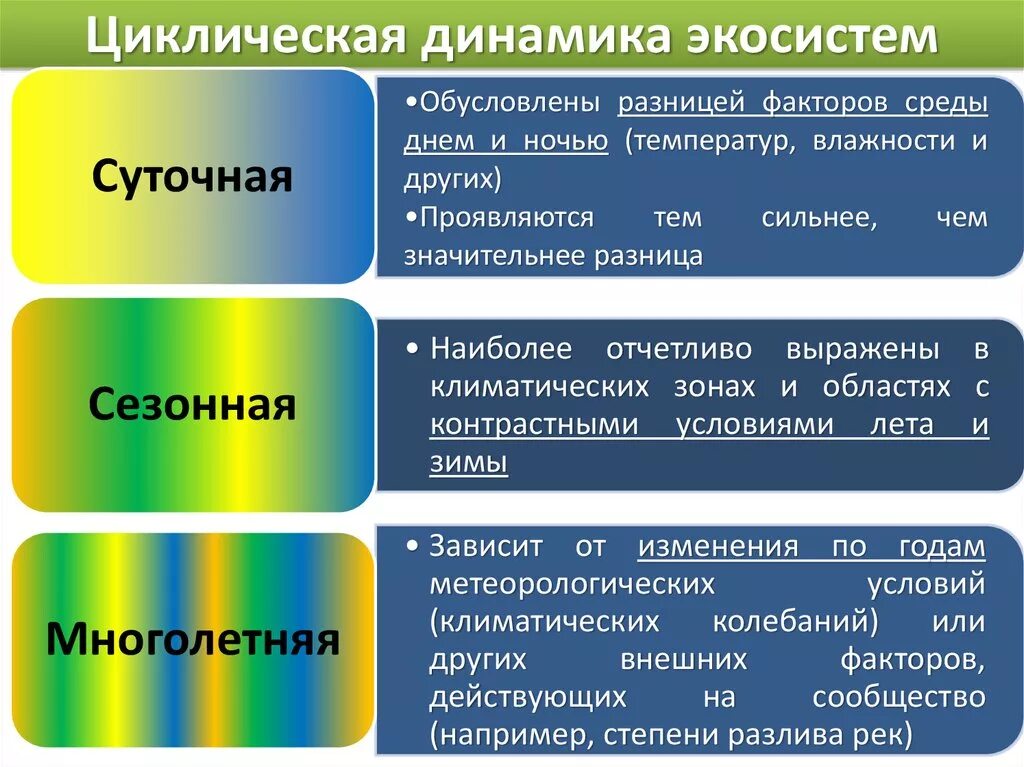 Циклическая динамика экосистем

Суточная

•Обусловлены разницей факторов среды днем и ночью (температур, влажности и других)
•Проявляются тем сильнее, чем значительнее разница

Сезонная

• Наиболее отчетливо выражены в климатических зонах и областях с контрастными условиями лета и зимы

Многолетняя

• Зависит от изменения по годам метеорологических условий (климатических колебаний) или других внешних факторов, действующих на сообщество (например, степени разлива рек)